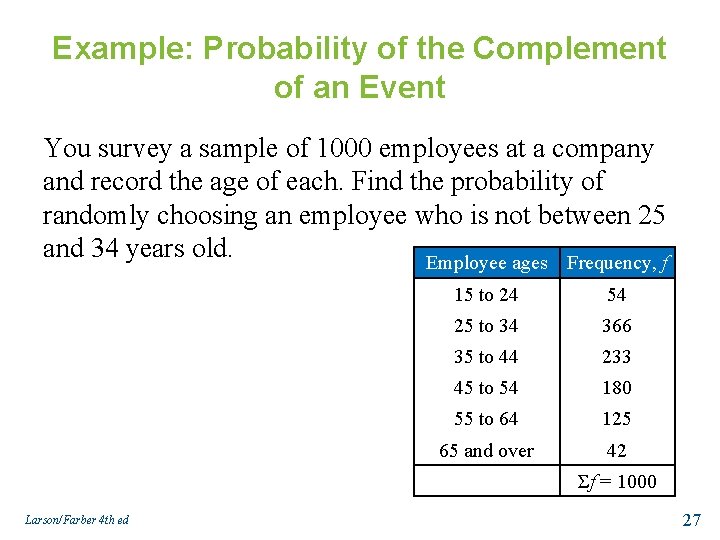 Example: Probability of the Complement of an Event

You survey a sample of 1000 employees at a company and record the age of each. Find the probability of randomly choosing an employee who is not between 25 and 34 years old.

| Employee ages | Frequency, $f$ |
|---|---|
| 15 to 24 | 54 |
| 25 to 34 | 366 |
| 35 to 44 | 233 |
| 45 to 54 | 180 |
| 55 to 64 | 125 |
| 65 and over | 42 |
| | $\Sigma f = 1000$ |

Larson/Farber 4th ed

27